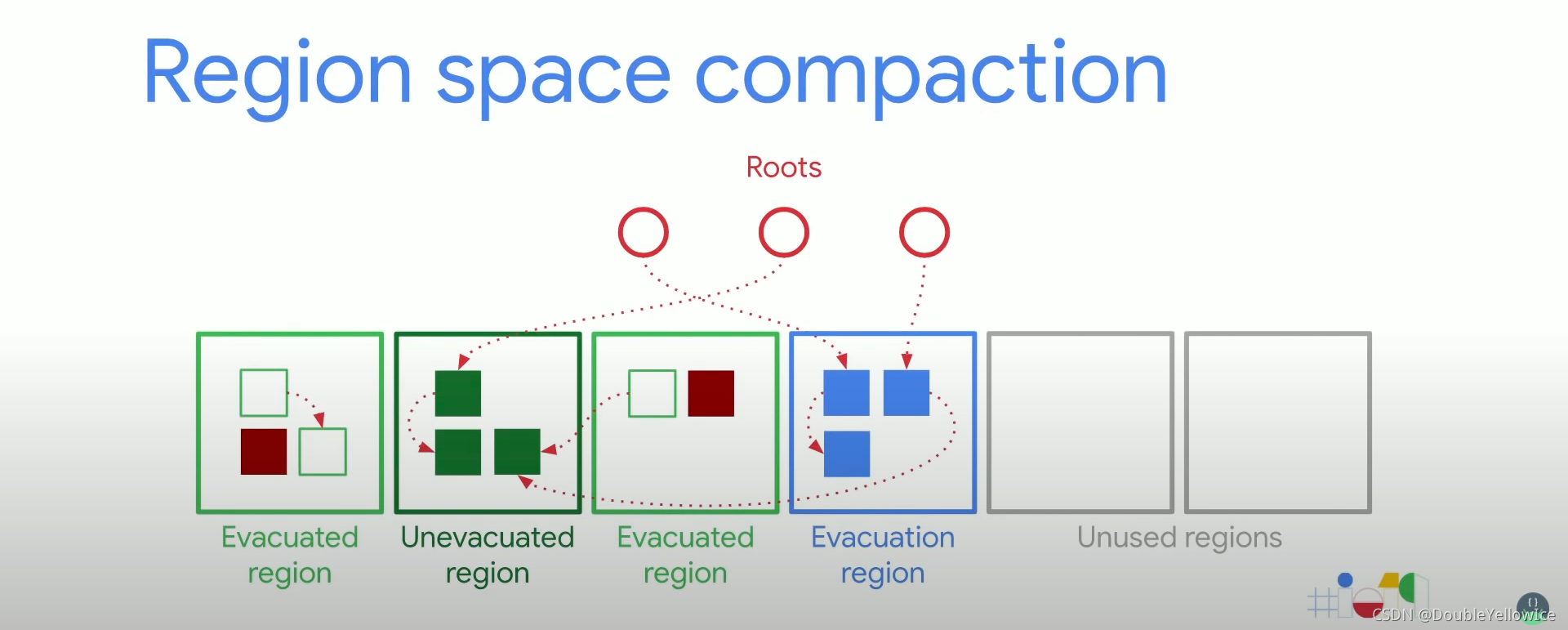 Region space compaction

Roots

Evacuated region

Unevacuated region

Evacuated region

Evacuation region

Unused regions

CSDN @DoubleYellowIce